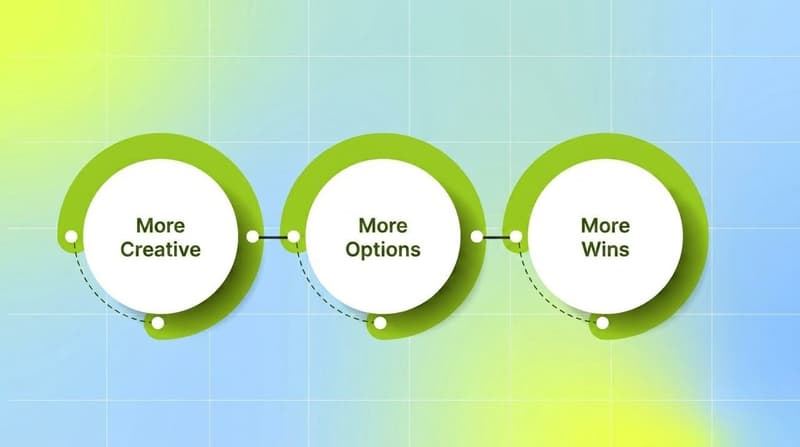 More Creative

More Options

More Wins